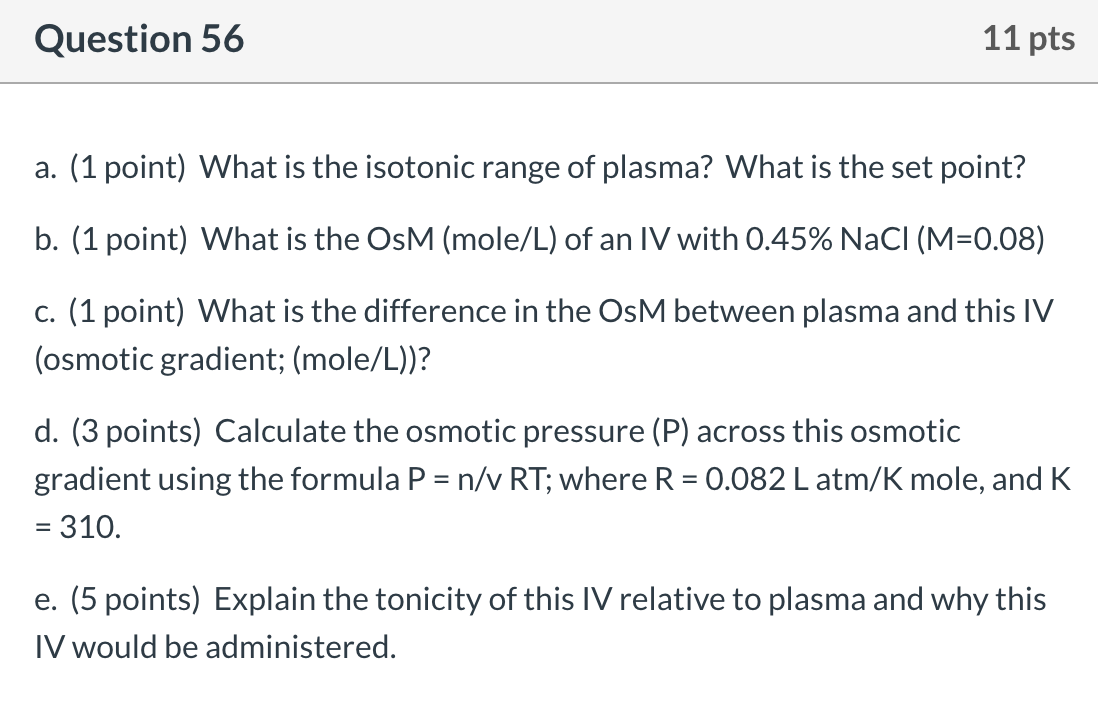 Question 56

11 pts

a. (1 point) What is the isotonic range of plasma? What is the set point?

b. (1 point) What is the OsM (mole/L) of an IV with 0.45% NaCl (M=0.08)

c. (1 point) What is the difference in the OsM between plasma and this IV (osmotic gradient; (mole/L))?

d. (3 points) Calculate the osmotic pressure (P) across this osmotic gradient using the formula P = n/v RT; where R = 0.082 L atm/K mole, and K = 310.

e. (5 points) Explain the tonicity of this IV relative to plasma and why this IV would be administered.